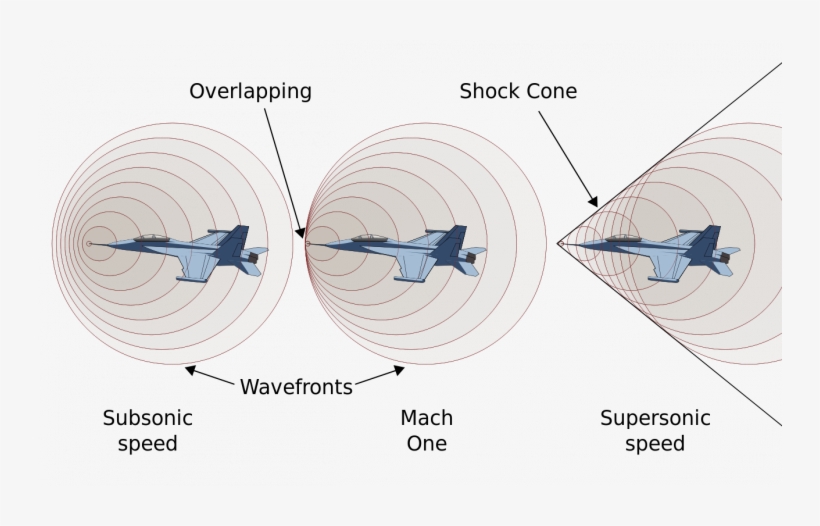 Overlapping

Shock Cone

Wavefronts

Subsonic speed

Mach One

Supersonic speed